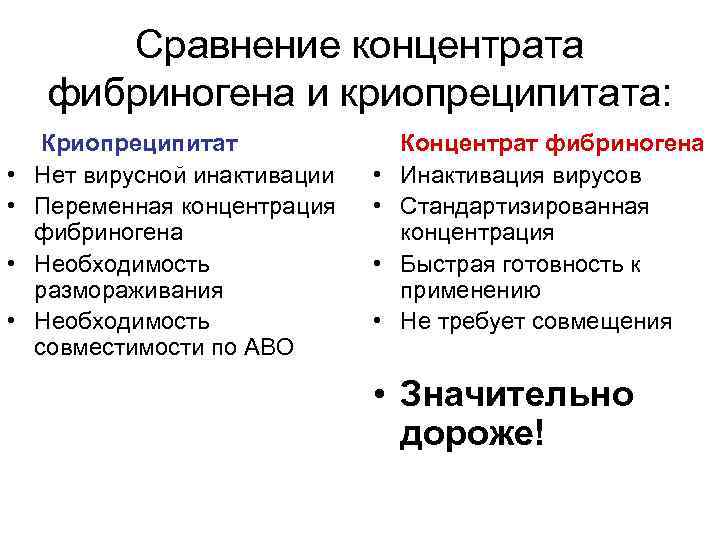 Сравнение концентрата фибриногена и криопреципитата:

Криопреципитат
• Нет вирусной инактивации
• Переменная концентрация фибриногена
• Необходимость размораживания
• Необходимость совместимости по АВО

Концентрат фибриногена
• Инактивация вирусов
• Стандартизированная концентрация
• Быстрая готовность к применению
• Не требует совмещения
• Значительно дороже!